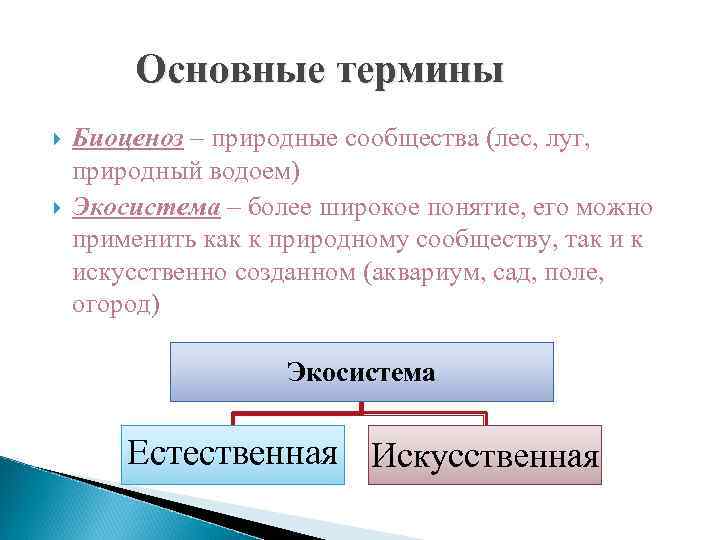 Основные термины

Биоценоз – природные сообщества (лес, луг, природный водоем)

Экосистема – более широкое понятие, его можно применить как к природному сообществу, так и к искусственно созданном (аквариум, сад, поле, огород)

Экосистема

Естественная

Искусственная